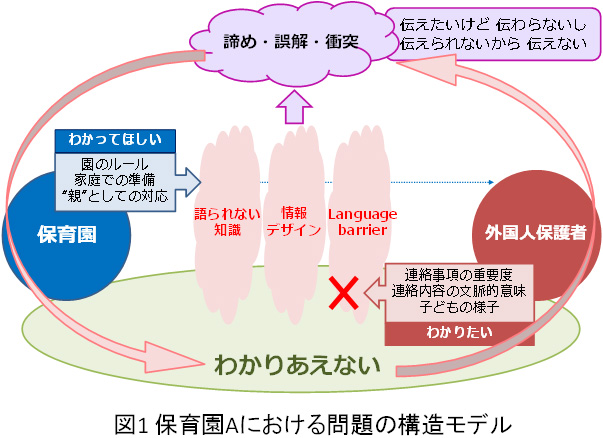 諦め・誤解・衝突

伝えたいけど 伝わらないし
伝えられないから 伝えない

わかってほしい

園のルール
家庭での準備
“親”としての対応

保育園

語られない
知識

情報
デザイン

Language
barrier

外国人保護者

連絡事項の重要度
連絡内容の文脈的意味
子どもの様子

わかりたい

わかりあえない

図1 保育園Aにおける問題の構造モデル